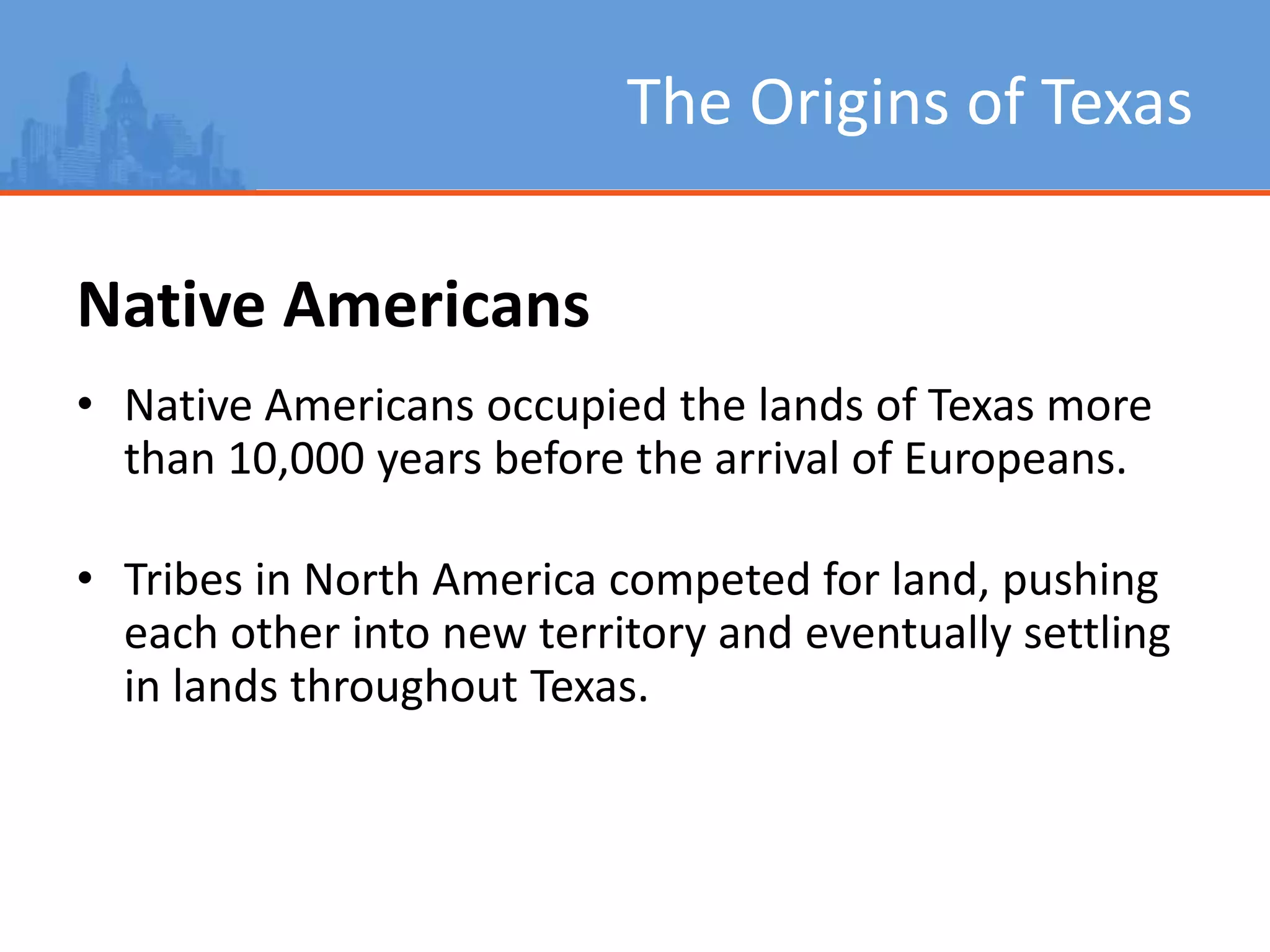 The Origins of Texas

Native Americans

• Native Americans occupied the lands of Texas more than 10,000 years before the arrival of Europeans.

• Tribes in North America competed for land, pushing each other into new territory and eventually settling in lands throughout Texas.